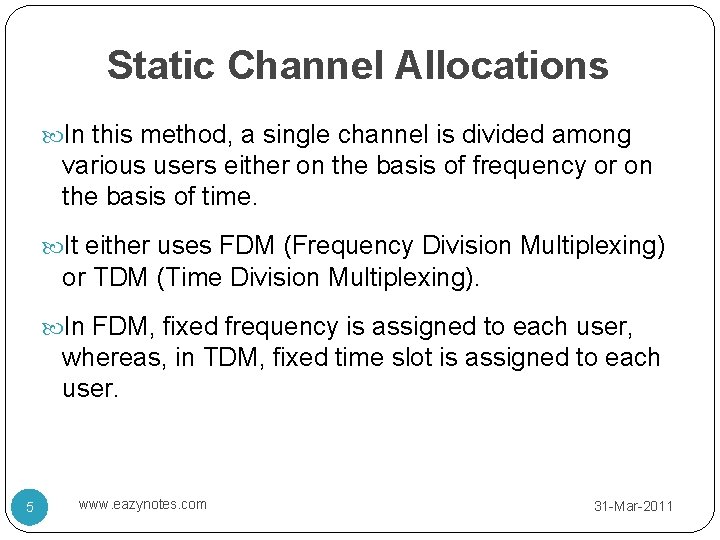 Static Channel Allocations

In this method, a single channel is divided among various users either on the basis of frequency or on the basis of time.

It either uses FDM (Frequency Division Multiplexing) or TDM (Time Division Multiplexing).

In FDM, fixed frequency is assigned to each user, whereas, in TDM, fixed time slot is assigned to each user.

5

www.eazynotes.com

31-Mar-2011